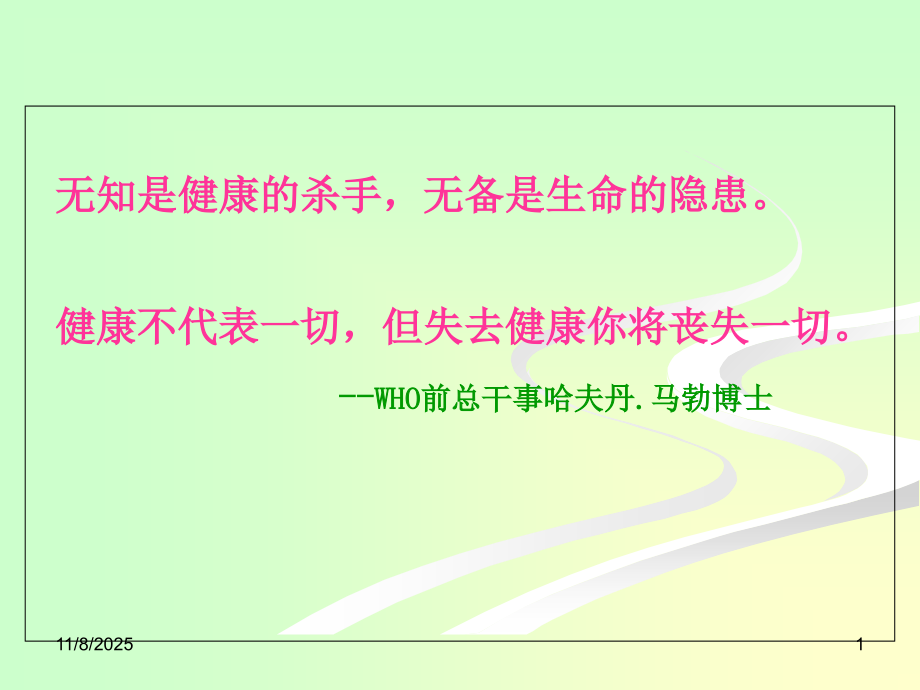 无知是健康的杀手，无备是生命的隐患。

健康不代表一切，但失去健康你将丧失一切。

--WHO前总干事哈夫丹.马勃博士

11/8/2025

1